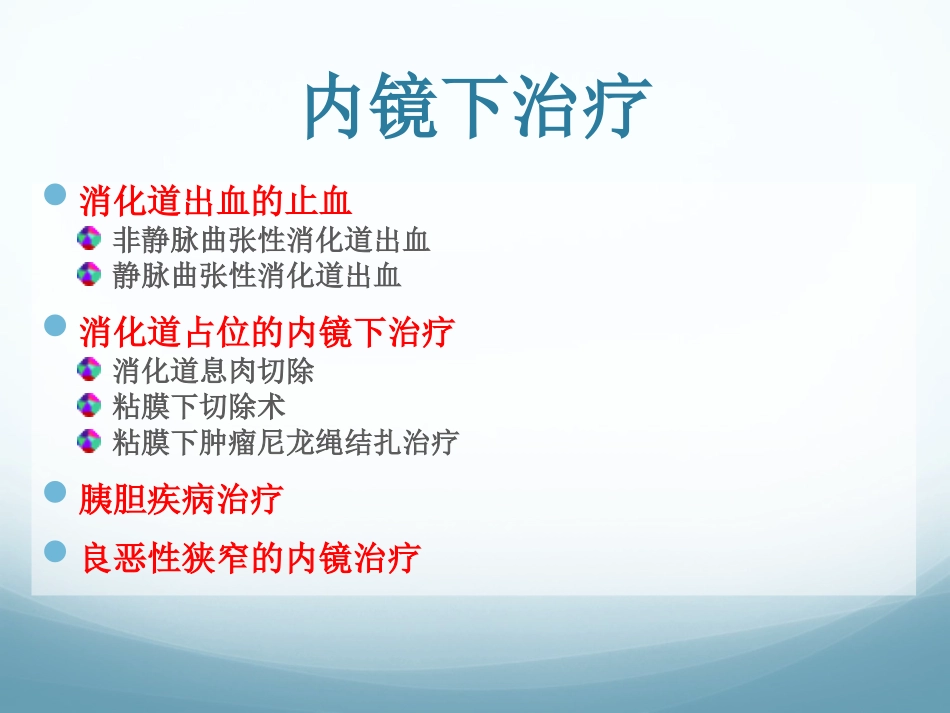 内镜下治疗

消化道出血的止血
非静脉曲张性消化道出血
静脉曲张性消化道出血

消化道占位的内镜下治疗
消化道息肉切除
粘膜下切除术
粘膜下肿瘤尼龙绳结扎治疗

胰胆疾病治疗

良恶性狭窄的内镜治疗